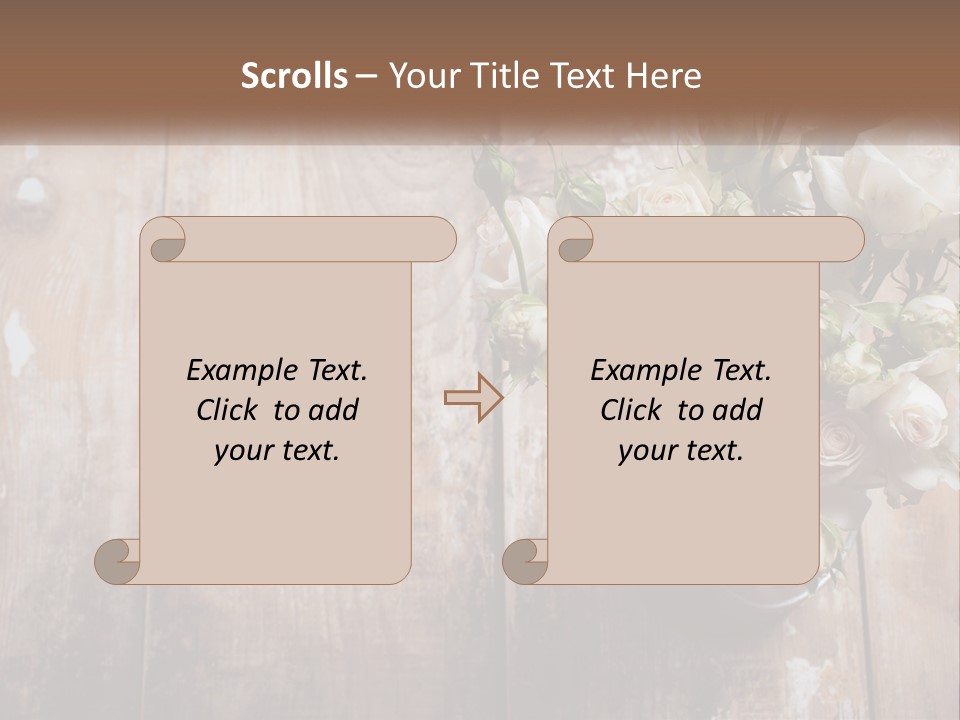 Scrolls – Your Title Text Here

Example Text. Click to add your text.

Example Text. Click to add your text.